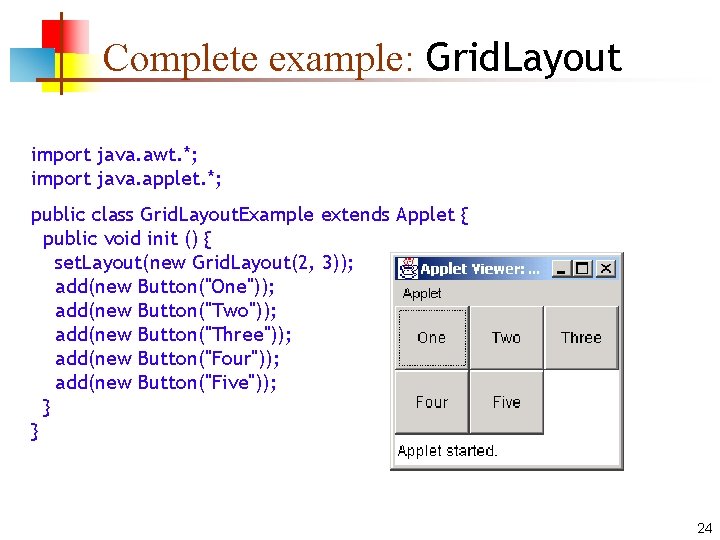 Complete example: GridLayout

import java.awt.*;
import java.applet.*;

public class GridLayoutExample extends Applet {
  public void init () {
    setLayout(new GridLayout(2, 3));
    add(new Button("One"));
    add(new Button("Two"));
    add(new Button("Three"));
    add(new Button("Four"));
    add(new Button("Five"));
  }
}

Applet Viewer: ...
Applet
One
Two
Three
Four
Five
Applet started.

24